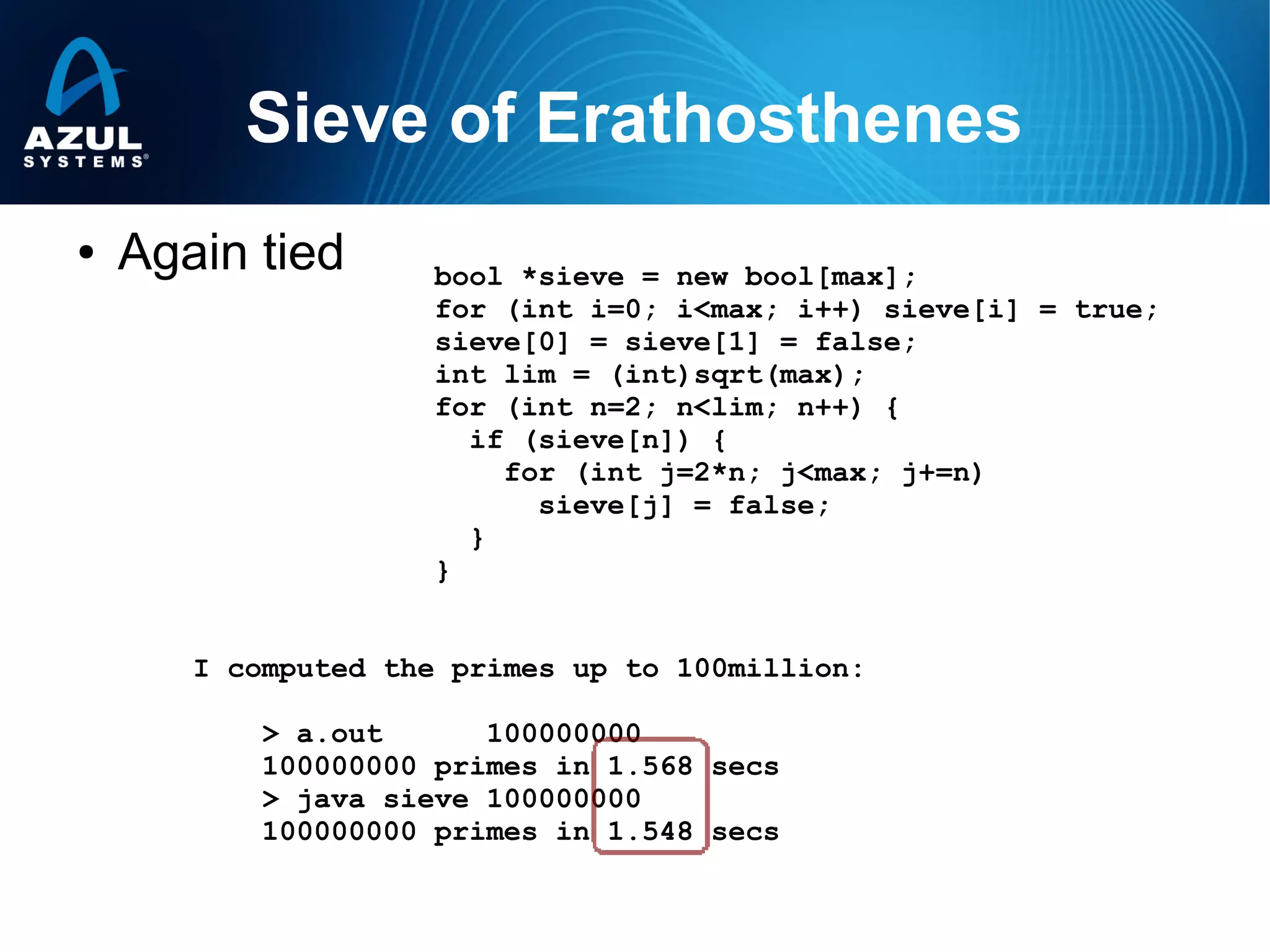 AZUL SYSTEMS®

Sieve of Erathosthenes

• Again tied

bool *sieve = new bool[max];
for (int i=0; i<max; i++) sieve[i] = true;
sieve[0] = sieve[1] = false;
int lim = (int)sqrt(max);
for (int n=2; n<lim; n++) {
  if (sieve[n]) {
    for (int j=2*n; j<max; j+=n)
      sieve[j] = false;
  }
}

I computed the primes up to 100million:

> a.out       100000000
100000000 primes in 1.568 secs
> java sieve 100000000
100000000 primes in 1.548 secs